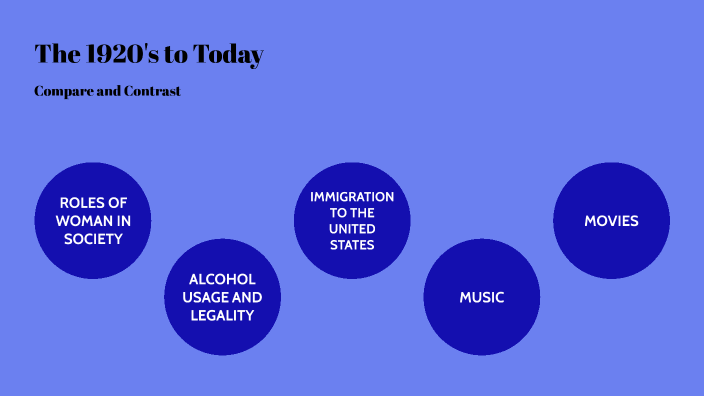 The 1920's to Today

Compare and Contrast

ROLES OF WOMAN IN SOCIETY

ALCOHOL USAGE AND LEGALITY

IMMIGRATION TO THE UNITED STATES

MUSIC

MOVIES